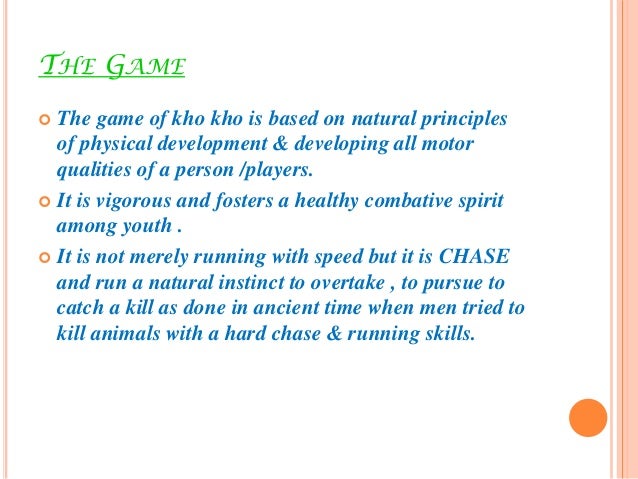 THE GAME

The game of kho kho is based on natural principles of physical development & developing all motor qualities of a person /players.

It is vigorous and fosters a healthy combative spirit among youth .

It is not merely running with speed but it is CHASE and run a natural instinct to overtake , to pursue to catch a kill as done in ancient time when men tried to kill animals with a hard chase & running skills.